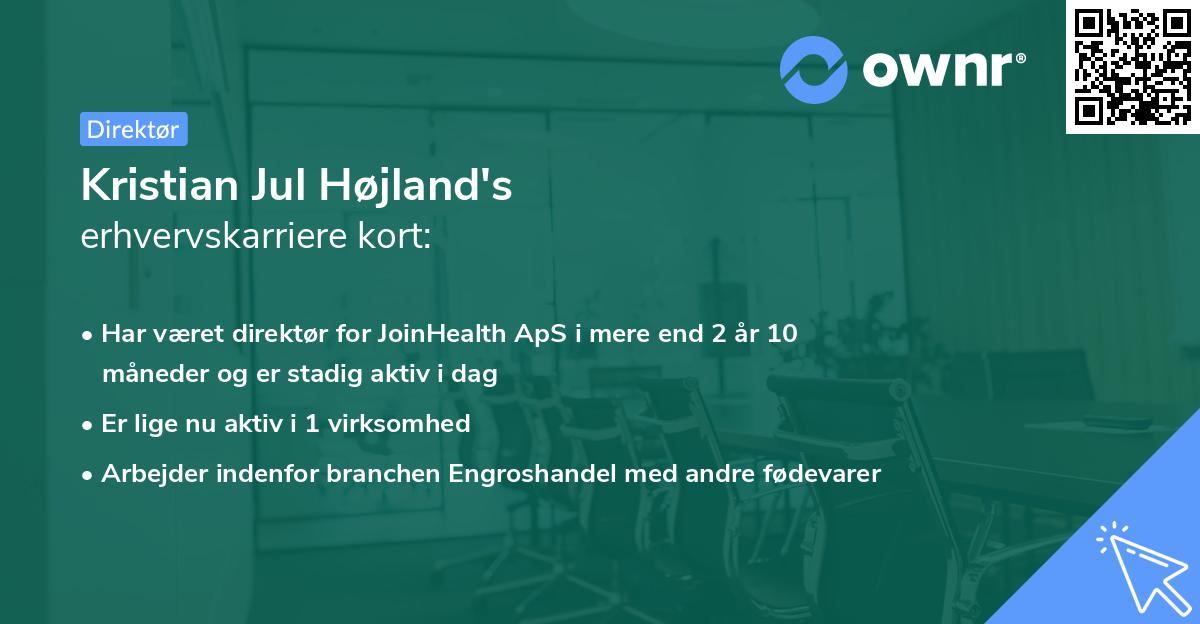 ownr®

Direktør

Kristian Jul Højland's
erhvervskarriere kort:

• Har været direktør for JoinHealth ApS i mere end 2 år 10 måneder og er stadig aktiv i dag
• Er lige nu aktiv i 1 virksomhed
• Arbejder indenfor branchen Engroshandel med andre fødevarer